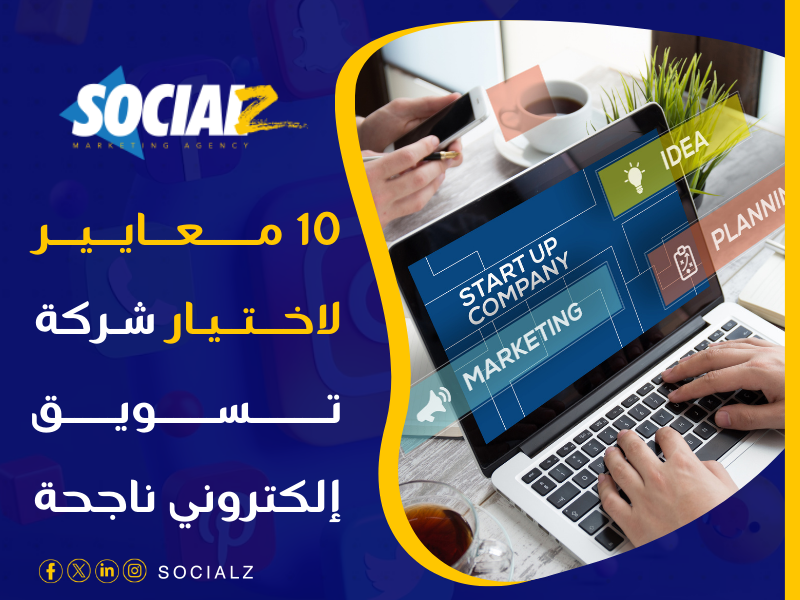 SOCIALZ
MARKETING AGENCY

10 معايير لاختيار شركة تسويق إلكتروني ناجحة

IDEA
PLANNIN
START UP COMPANY
MARKETING

SOCIALZ